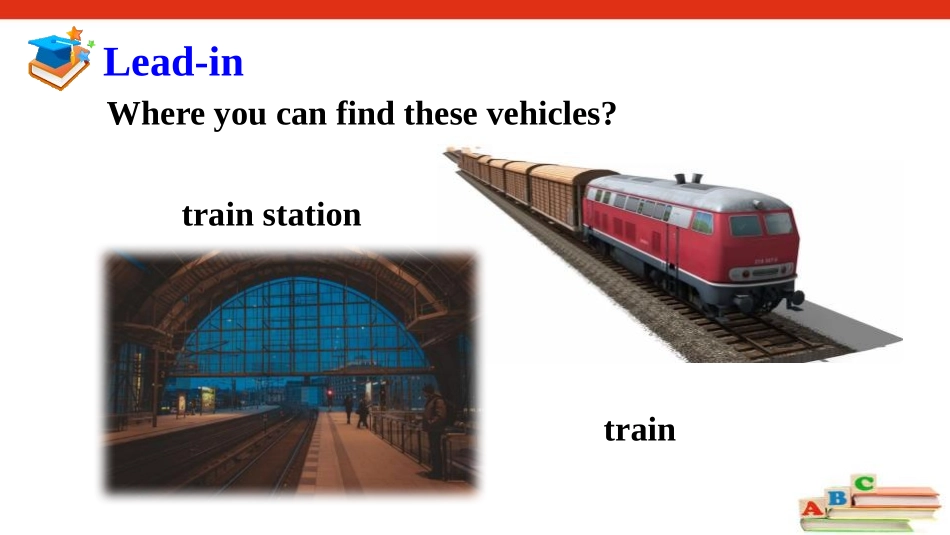 Lead-in

Where you can find these vehicles?

train station

train

A B C